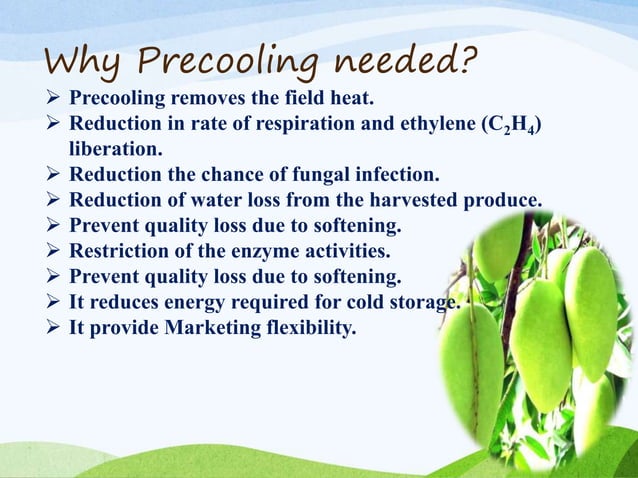 Why Precooling needed?

➢ Precooling removes the field heat.
➢ Reduction in rate of respiration and ethylene ($C_2H_4$) liberation.
➢ Reduction the chance of fungal infection.
➢ Reduction of water loss from the harvested produce.
➢ Prevent quality loss due to softening.
➢ Restriction of the enzyme activities.
➢ Prevent quality loss due to softening.
➢ It reduces energy required for cold storage.
➢ It provide Marketing flexibility.